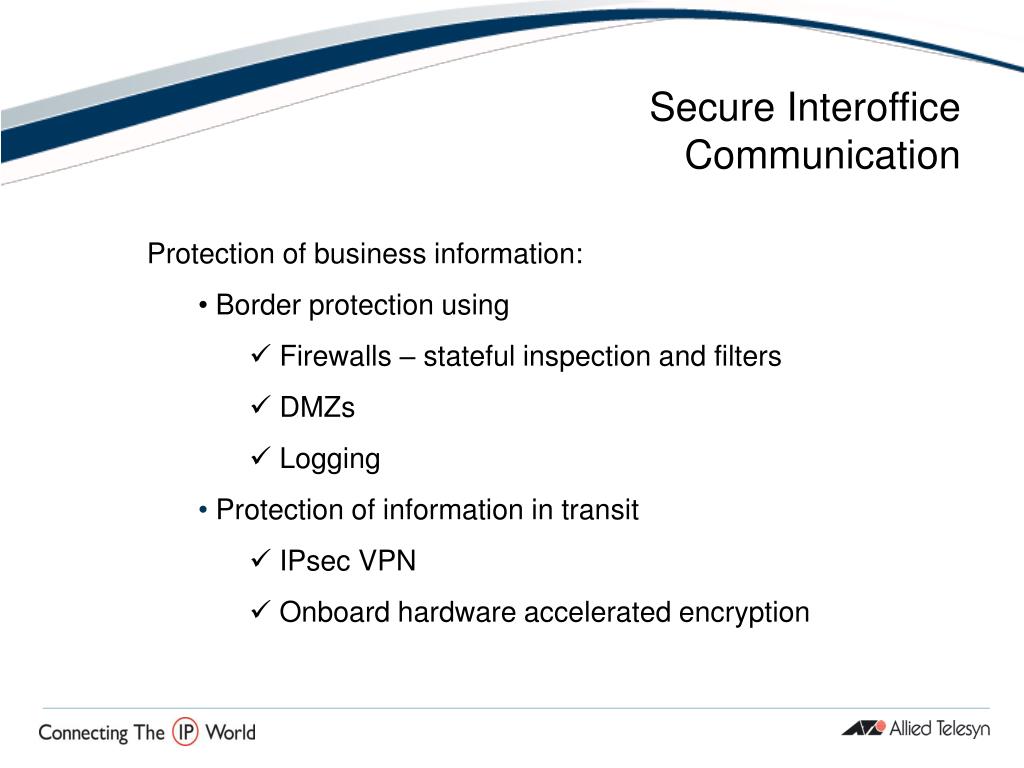 Secure Interoffice Communication

Protection of business information:

• Border protection using

✓ Firewalls – stateful inspection and filters

✓ DMZs

✓ Logging

• Protection of information in transit

✓ IPsec VPN

✓ Onboard hardware accelerated encryption

Connecting The IP World

Allied Telesyn